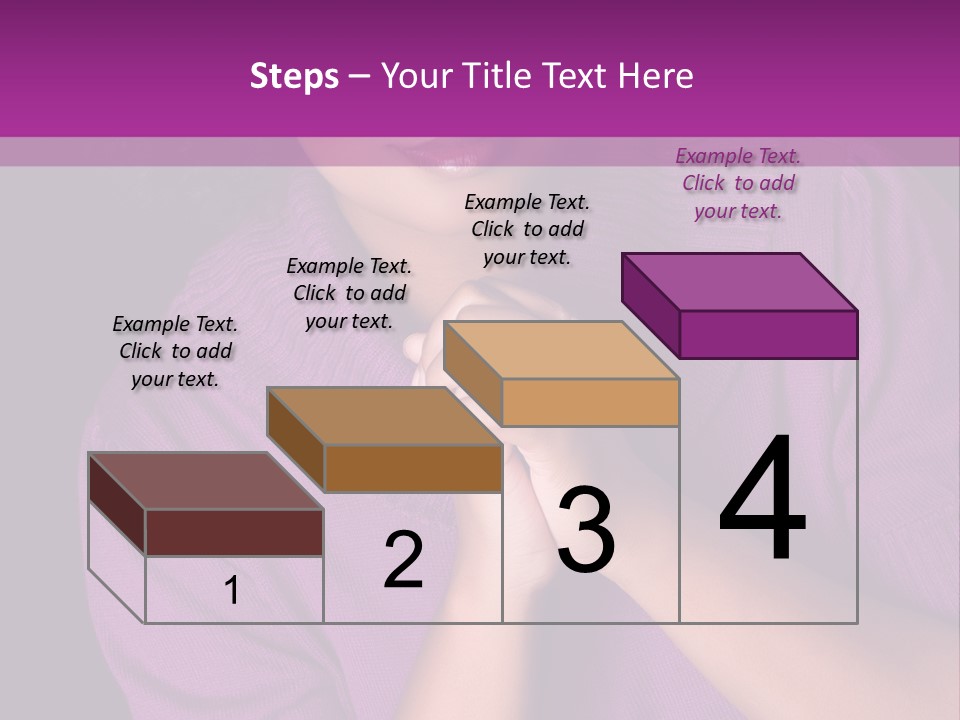 Steps – Your Title Text Here

Example Text. Click to add your text.

Example Text. Click to add your text.

Example Text. Click to add your text.

Example Text. Click to add your text.

1

2

3

4